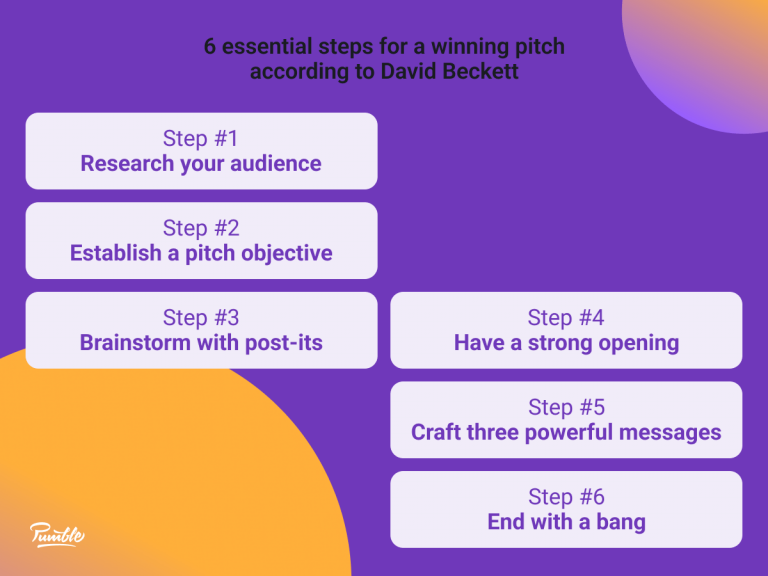 6 essential steps for a winning pitch according to David Beckett

Step #1
Research your audience

Step #2
Establish a pitch objective

Step #3
Brainstorm with post-its

Step #4
Have a strong opening

Step #5
Craft three powerful messages

Step #6
End with a bang

Pumble